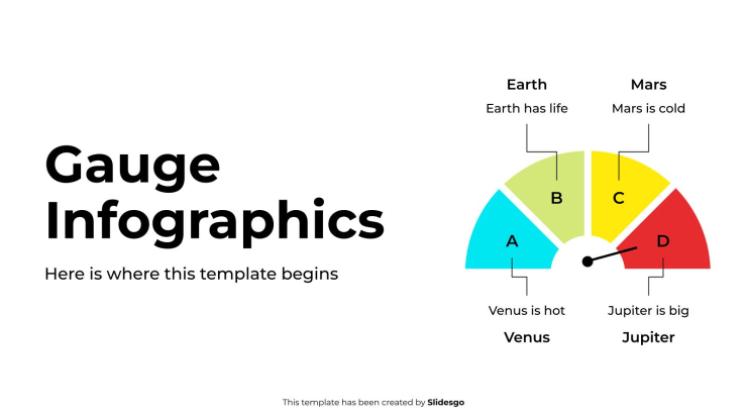 Gauge Infographics

Here is where this template begins

Earth

Earth has life

Mars

Mars is cold

B

C

A

D

Venus is hot

Venus

Jupiter is big

Jupiter

This template has been created by Slidesgo